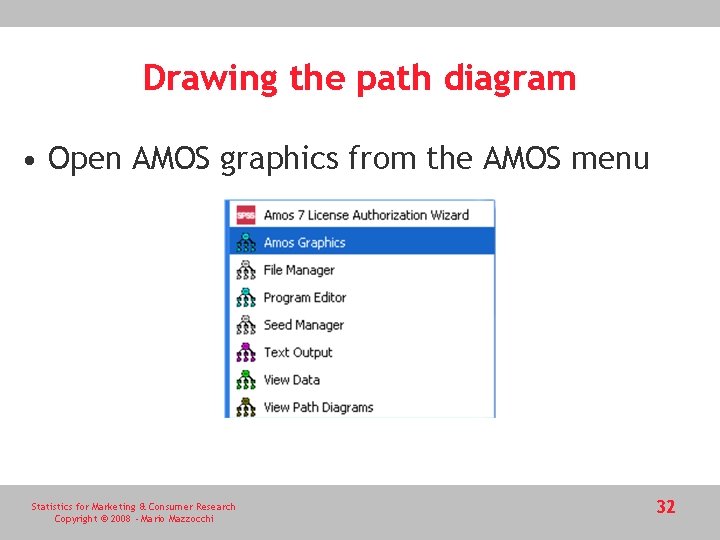 Drawing the path diagram

• Open AMOS graphics from the AMOS menu

SPSS Amos 7 License Authorization Wizard
Amos Graphics
File Manager
Program Editor
Seed Manager
Text Output
View Data
View Path Diagrams

Statistics for Marketing & Consumer Research
Copyright © 2008 - Mario Mazzocchi

32